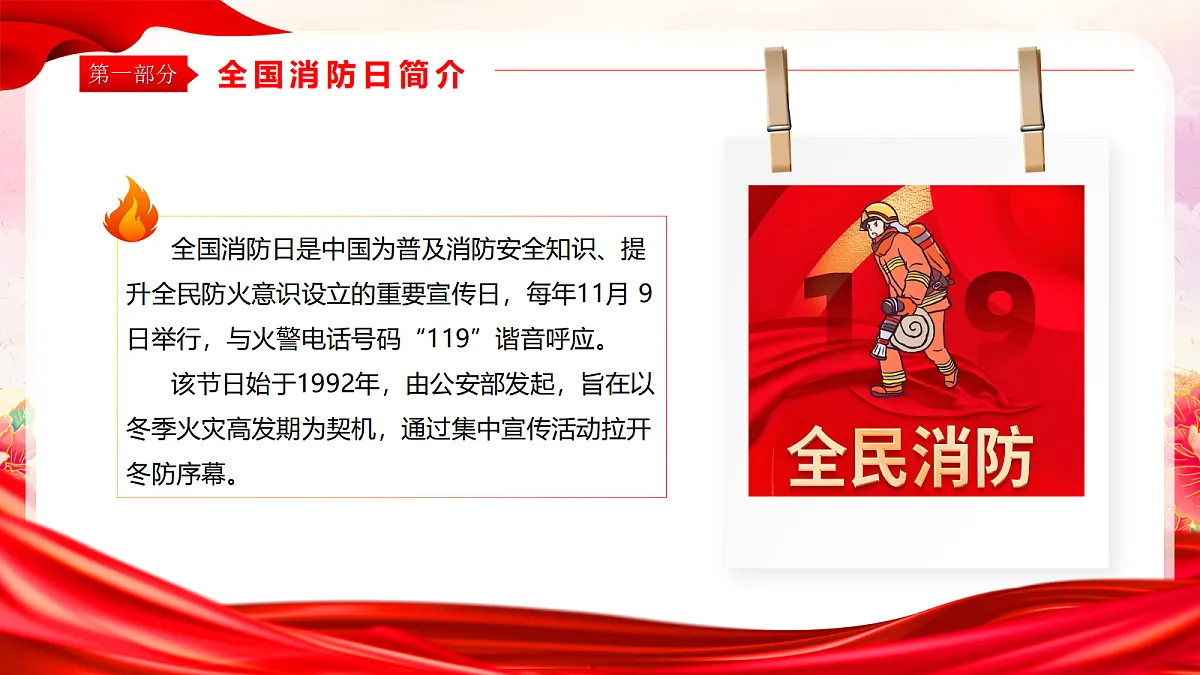 第一部分 全国消防日简介

全国消防日是中国为普及消防安全知识、提升全民防火意识设立的重要宣传日，每年11月 9日举行，与火警电话号码“119”谐音呼应。

该节日始于1992年，由公安部发起，旨在以冬季火灾高发期为契机，通过集中宣传活动拉开冬防序幕。

119

全民消防